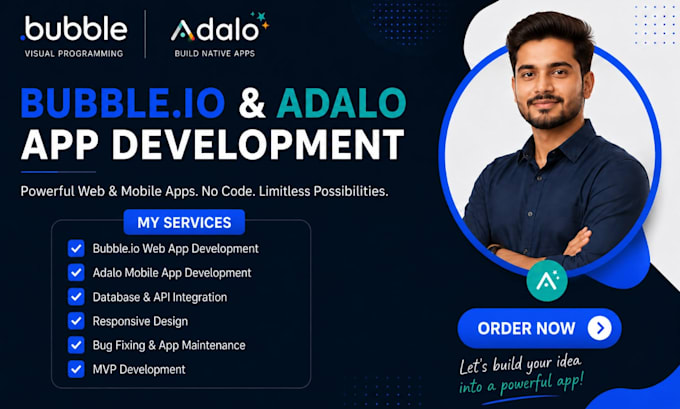 .bubble
VISUAL PROGRAMMING

Adalo
BUILD NATIVE APPS

BUBBLE.IO & ADALO APP DEVELOPMENT

Powerful Web & Mobile Apps. No Code. Limitless Possibilities.

MY SERVICES
Bubble.io Web App Development
Adalo Mobile App Development
Database & API Integration
Responsive Design
Bug Fixing & App Maintenance
MVP Development

ORDER NOW

Let's build your idea into a powerful app!